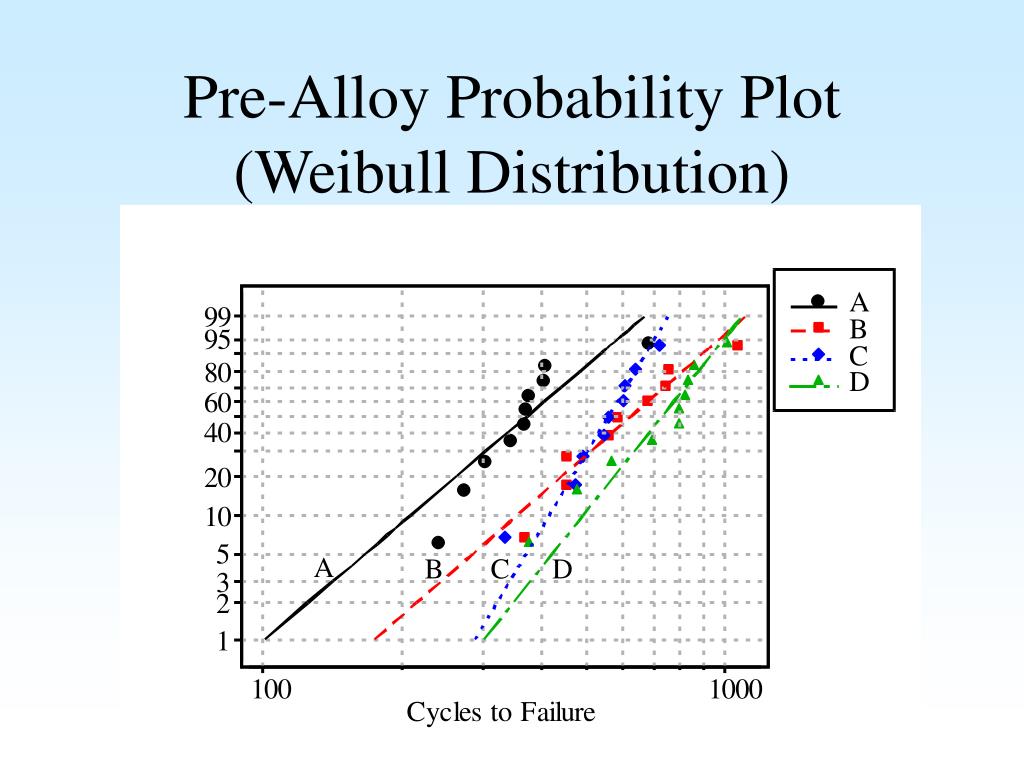 Pre-Alloy Probability Plot
(Weibull Distribution)

A
B
C
D

99
95
80
60
40
20
10
5
3
2
1

A
B
C
D

100
1000
Cycles to Failure